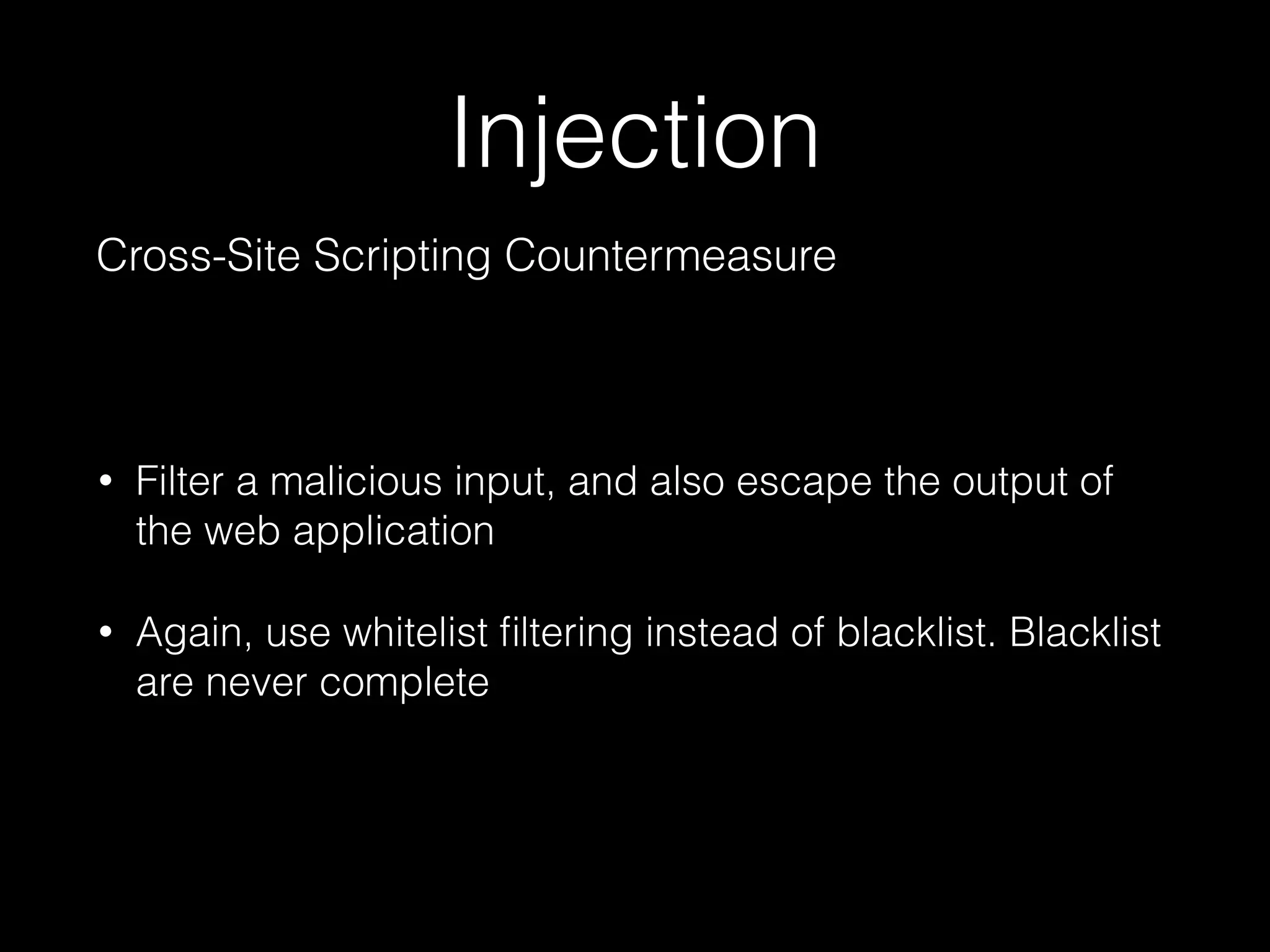 Injection

Cross-Site Scripting Countermeasure

• Filter a malicious input, and also escape the output of the web application

• Again, use whitelist filtering instead of blacklist. Blacklist are never complete